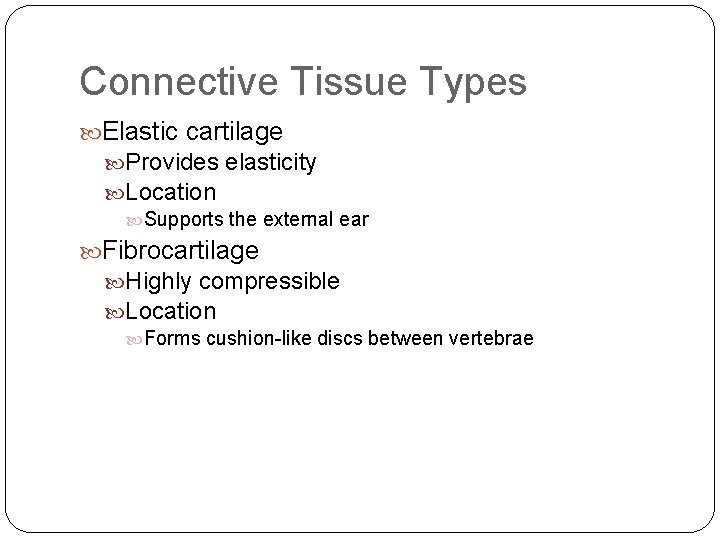 Connective Tissue Types

Elastic cartilage

Provides elasticity

Location

Supports the external ear

Fibrocartilage

Highly compressible

Location

Forms cushion-like discs between vertebrae